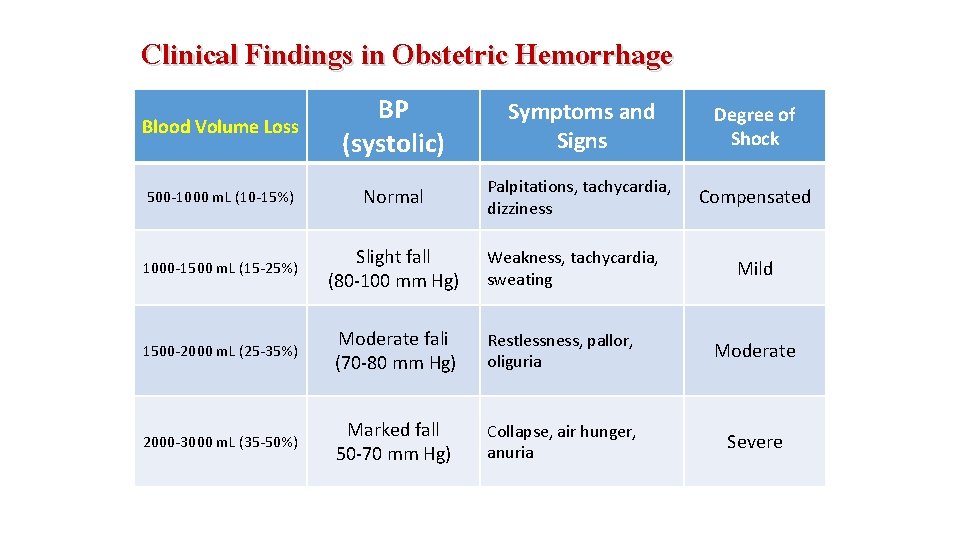 Clinical Findings in Obstetric Hemorrhage

| Blood Volume Loss | BP (systolic) | Symptoms and Signs | Degree of Shock |
|---|---|---|---|
| 500-1000 mL (10-15%) | Normal | Palpitations, tachycardia, dizziness | Compensated |
| 1000-1500 mL (15-25%) | Slight fall (80-100 mm Hg) | Weakness, tachycardia, sweating | Mild |
| 1500-2000 mL (25-35%) | Moderate fali (70-80 mm Hg) | Restlessness, pallor, oliguria | Moderate |
| 2000-3000 mL (35-50%) | Marked fall 50-70 mm Hg) | Collapse, air hunger, anuria | Severe |